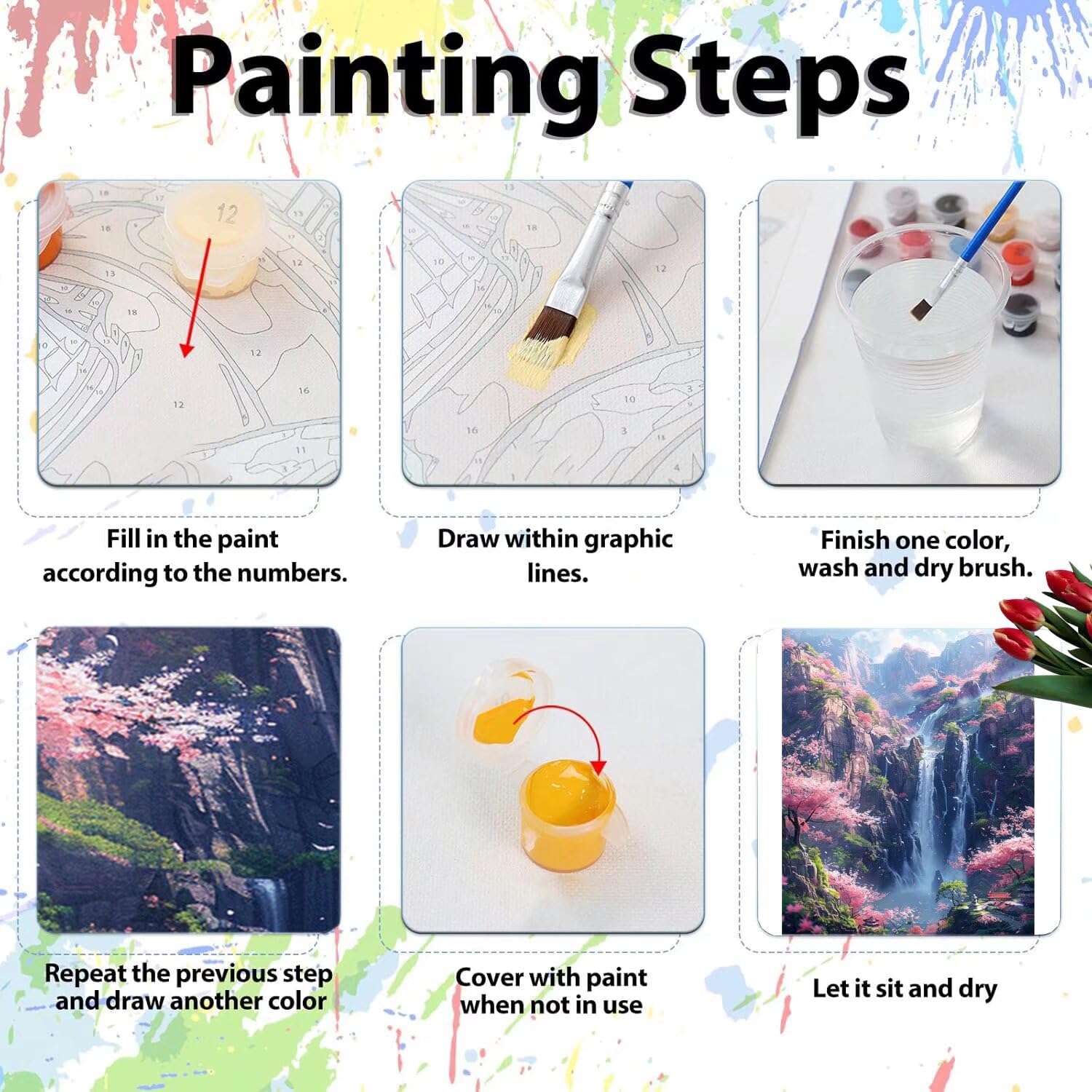 Painting Steps

12

Fill in the paint according to the numbers.

Draw within graphic lines.

Finish one color, wash and dry brush.

Repeat the previous step and draw another color

Cover with paint when not in use

Let it sit and dry